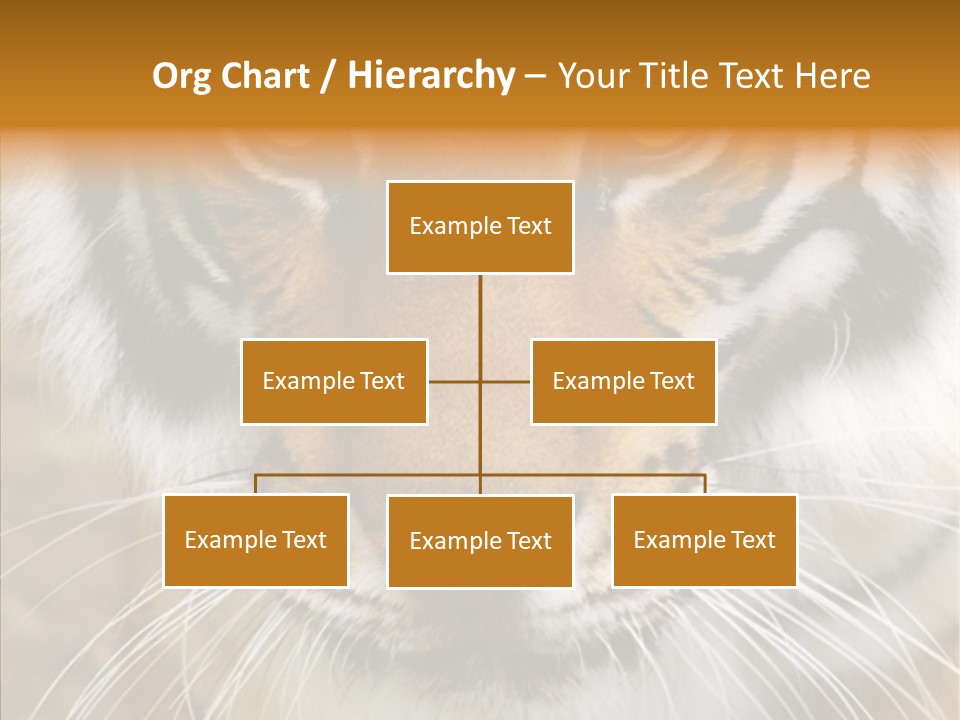 Org Chart / Hierarchy – Your Title Text Here

Example Text

Example Text

Example Text

Example Text

Example Text

Example Text